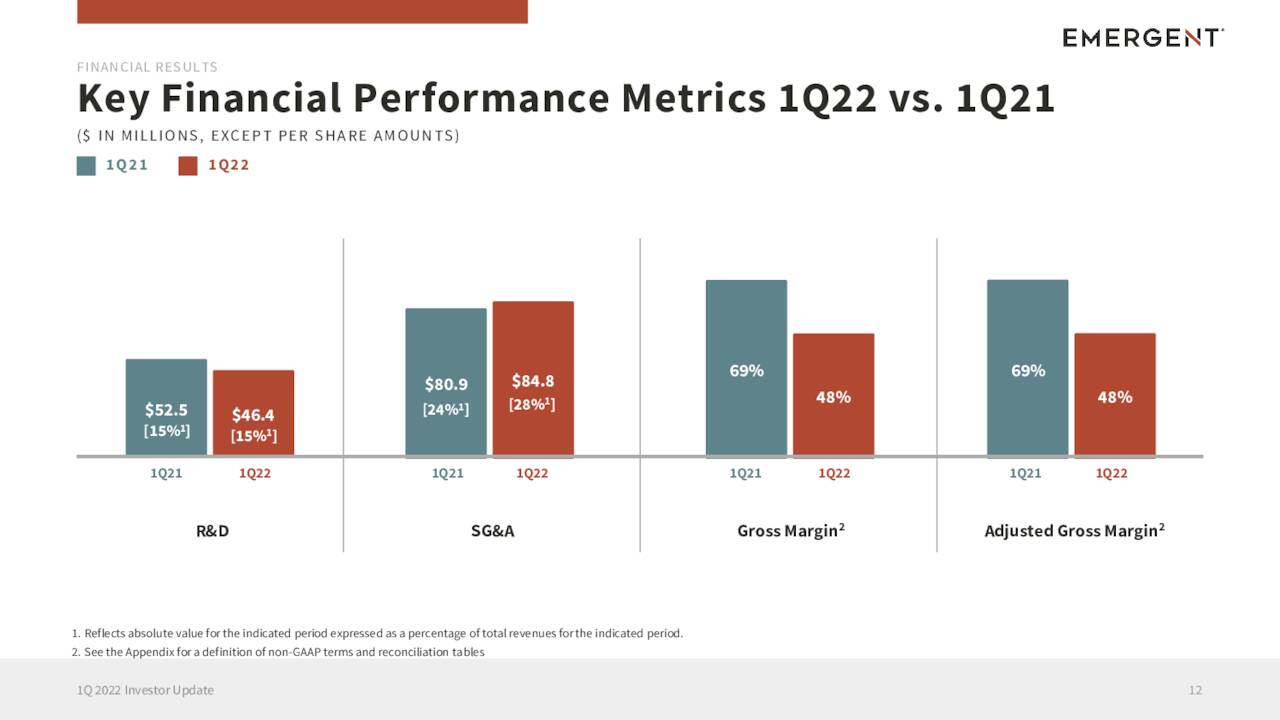 EMERGENT

FINANCIAL RESULTS

Key Financial Performance Metrics 1Q22 vs. 1Q21

($ IN MILLIONS, EXCEPT PER SHARE AMOUNTS)

1Q21 1Q22

$52.5
[15%$^1$]

$46.4
[15%$^1$]

1Q21 1Q22

R&D

$80.9
[24%$^1$]

$84.8
[28%$^1$]

1Q21 1Q22

SG&A

69%

48%

1Q21 1Q22

Gross Margin$^2$

69%

48%

1Q21 1Q22

Adjusted Gross Margin$^2$

1. Reflects absolute value for the indicated period expressed as a percentage of total revenues for the indicated period.
2. See the Appendix for a definition of non-GAAP terms and reconciliation tables

1Q 2022 Investor Update

12